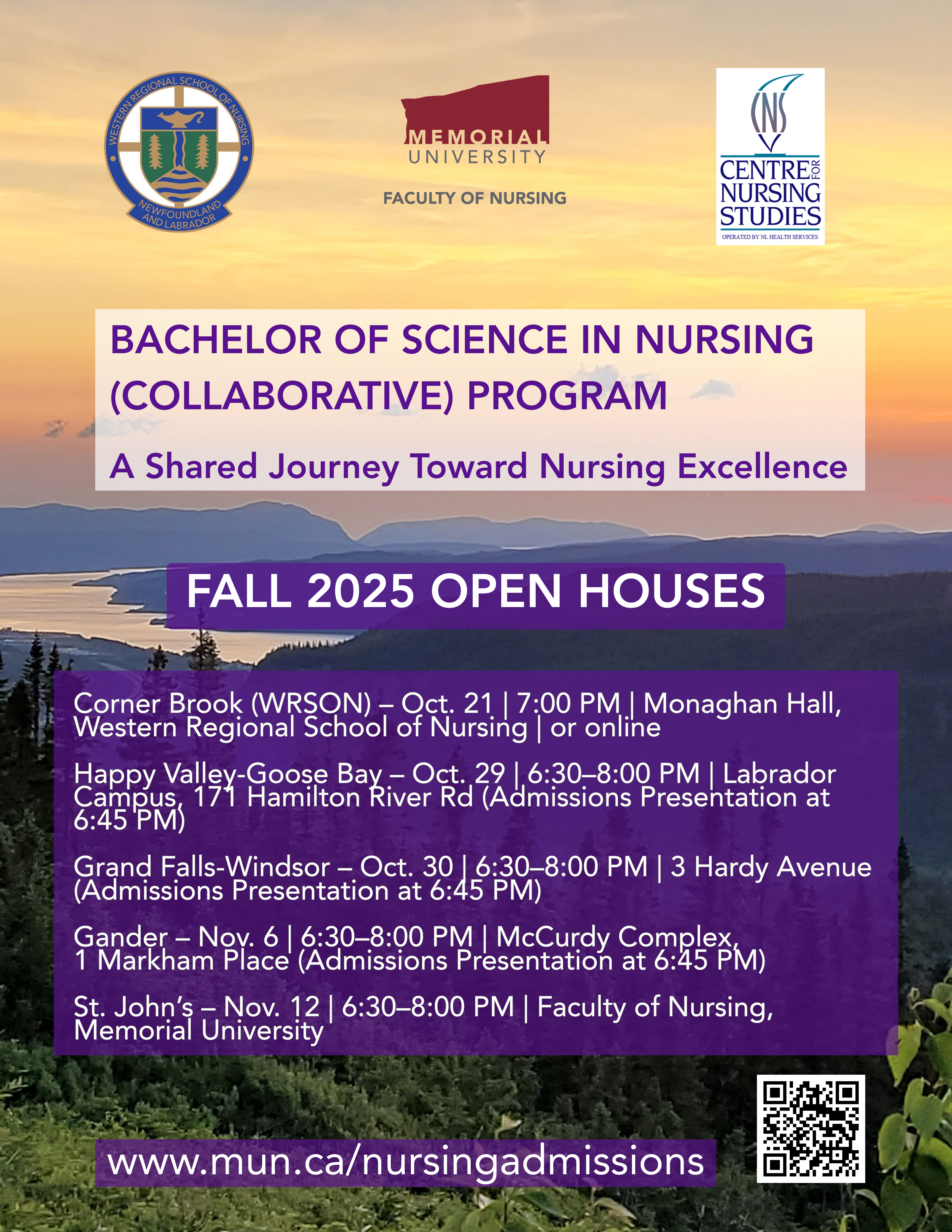 WESTERN REGIONAL SCHOOL OF NURSING
NEWFOUNDLAND AND LABRADOR

MEMORIAL UNIVERSITY
FACULTY OF NURSING

CNS
CENTRE FOR NURSING STUDIES
OPERATED BY NL HEALTH SERVICES

BACHELOR OF SCIENCE IN NURSING (COLLABORATIVE) PROGRAM

A Shared Journey Toward Nursing Excellence

FALL 2025 OPEN HOUSES

Corner Brook (WRSON) – Oct. 21 | 7:00 PM | Monaghan Hall, Western Regional School of Nursing | or online

Happy Valley-Goose Bay – Oct. 29 | 6:30–8:00 PM | Labrador Campus, 171 Hamilton River Rd (Admissions Presentation at 6:45 PM)

Grand Falls-Windsor – Oct. 30 | 6:30–8:00 PM | 3 Hardy Avenue (Admissions Presentation at 6:45 PM)

Gander – Nov. 6 | 6:30–8:00 PM | McCurdy Complex, 1 Markham Place (Admissions Presentation at 6:45 PM)

St. John's – Nov. 12 | 6:30–8:00 PM | Faculty of Nursing, Memorial University

www.mun.ca/nursingadmissions